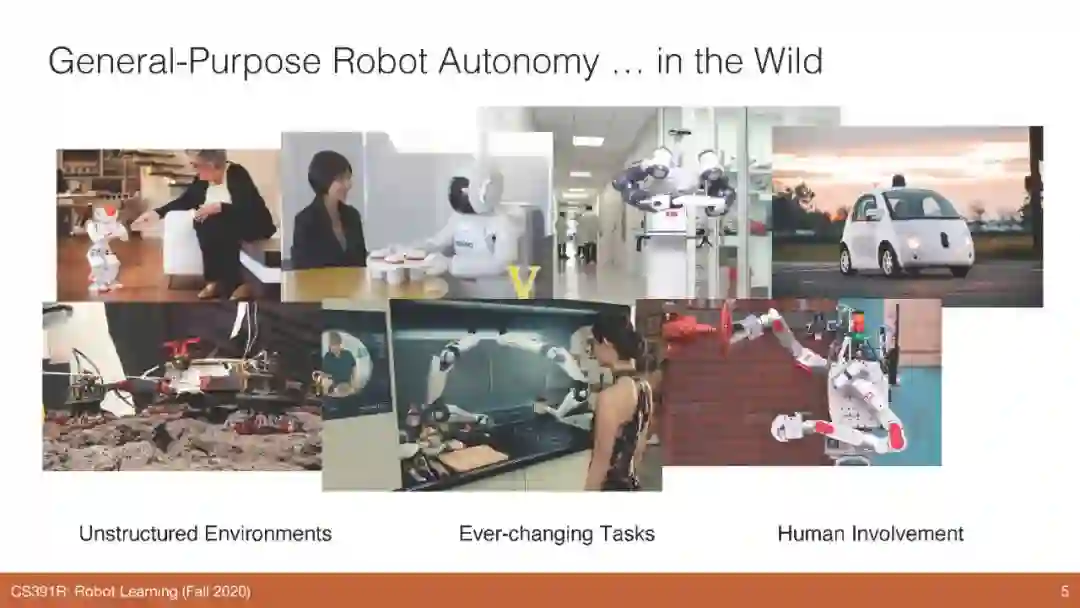 General-Purpose Robot Autonomy … in the Wild

Unstructured Environments

Ever-changing Tasks

Human Involvement

CS391R: Robot Learning (Fall 2020)

5